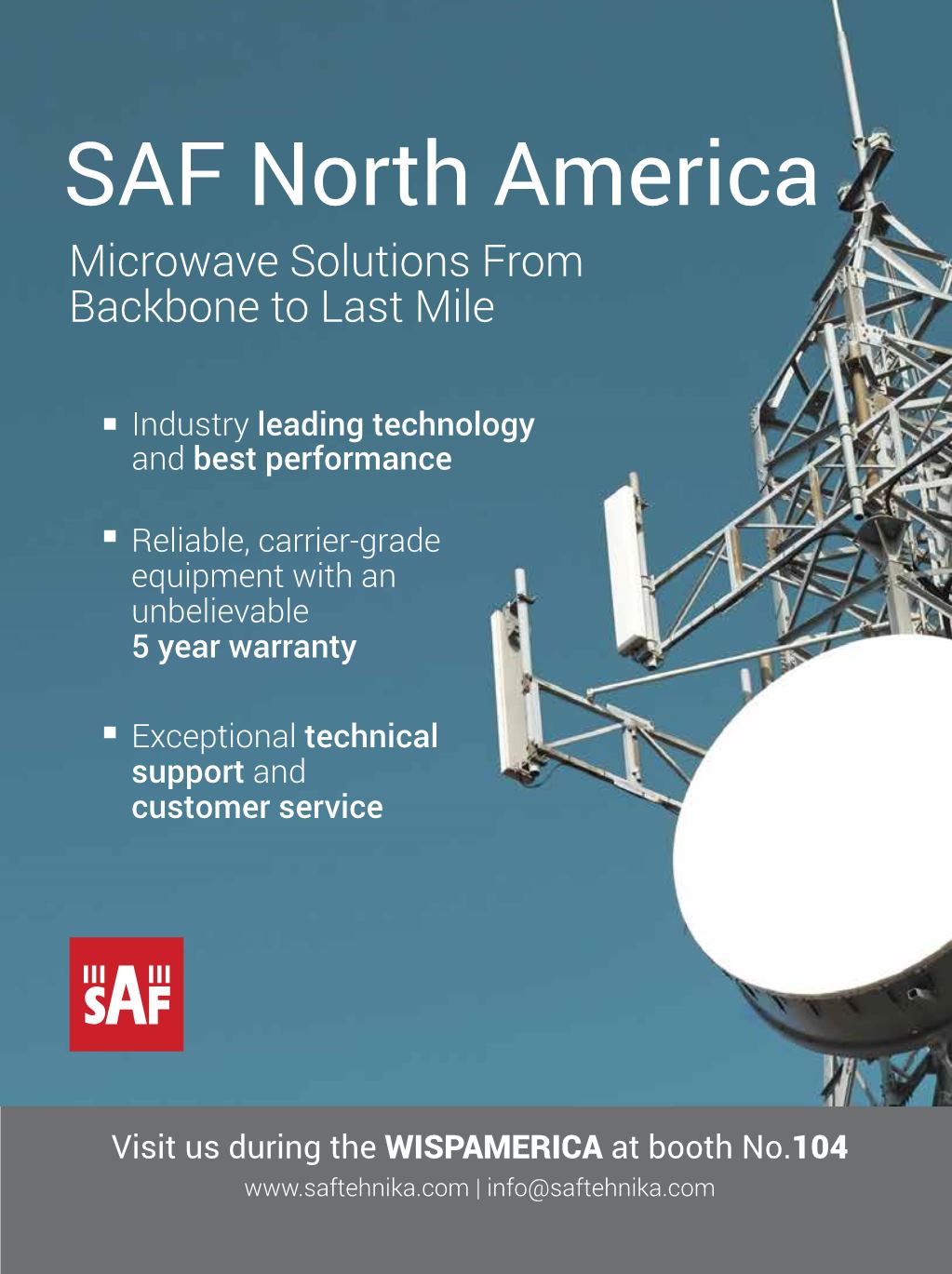 SAF North America

Microwave Solutions From Backbone to Last Mile

▪ Industry leading technology and best performance

▪ Reliable, carrier-grade equipment with an unbelievable 5 year warranty

▪ Exceptional technical support and customer service

SAF

Visit us during the WISPAMERICA at booth No.104

www.saftehnika.com | info@saftehnika.com